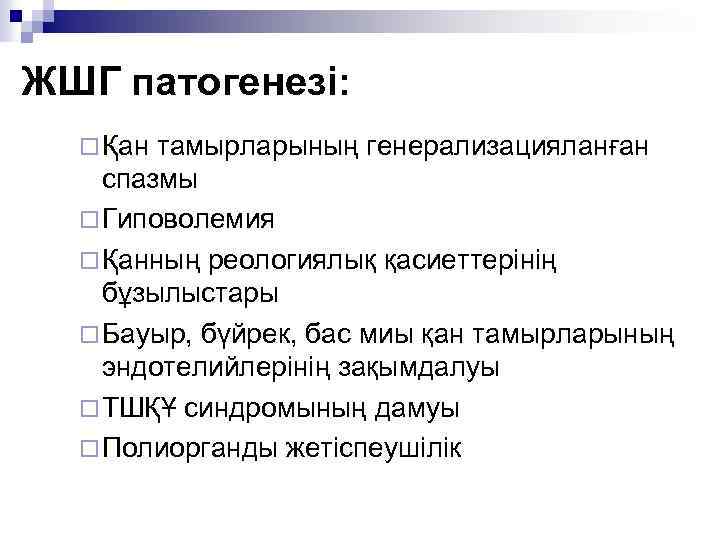 ЖШГ патогенезі:

□ Қан тамырларының генерализацияланған спазмы

□ Гиповолемия

□ Қанның реологиялық қасиеттерінің бұзылыстары

□ Бауыр, бүйрек, бас миы қан тамырларының эндотелийлерінің зақымдалуы

□ ТШҚҰ синдромының дамуы

□ Полиорганды жетіспеушілік